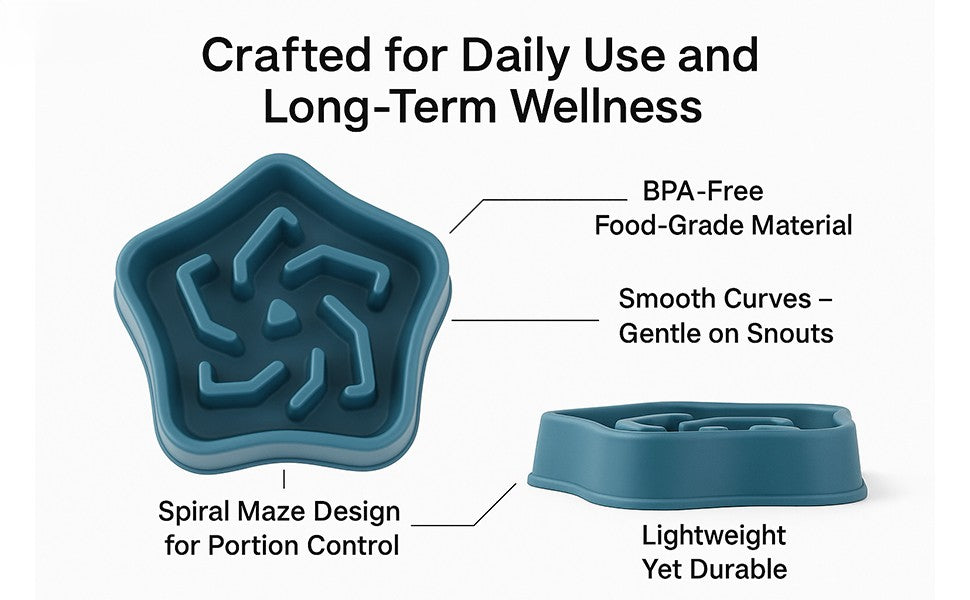 Crafted for Daily Use and Long-Term Wellness

BPA-Free
Food-Grade Material

Smooth Curves –
Gentle on Snouts

Spiral Maze Design
for Portion Control

Lightweight
Yet Durable